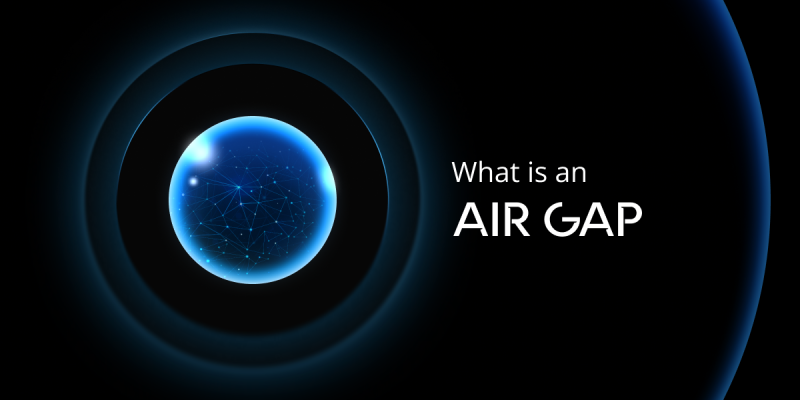 What is an
AIR GAP